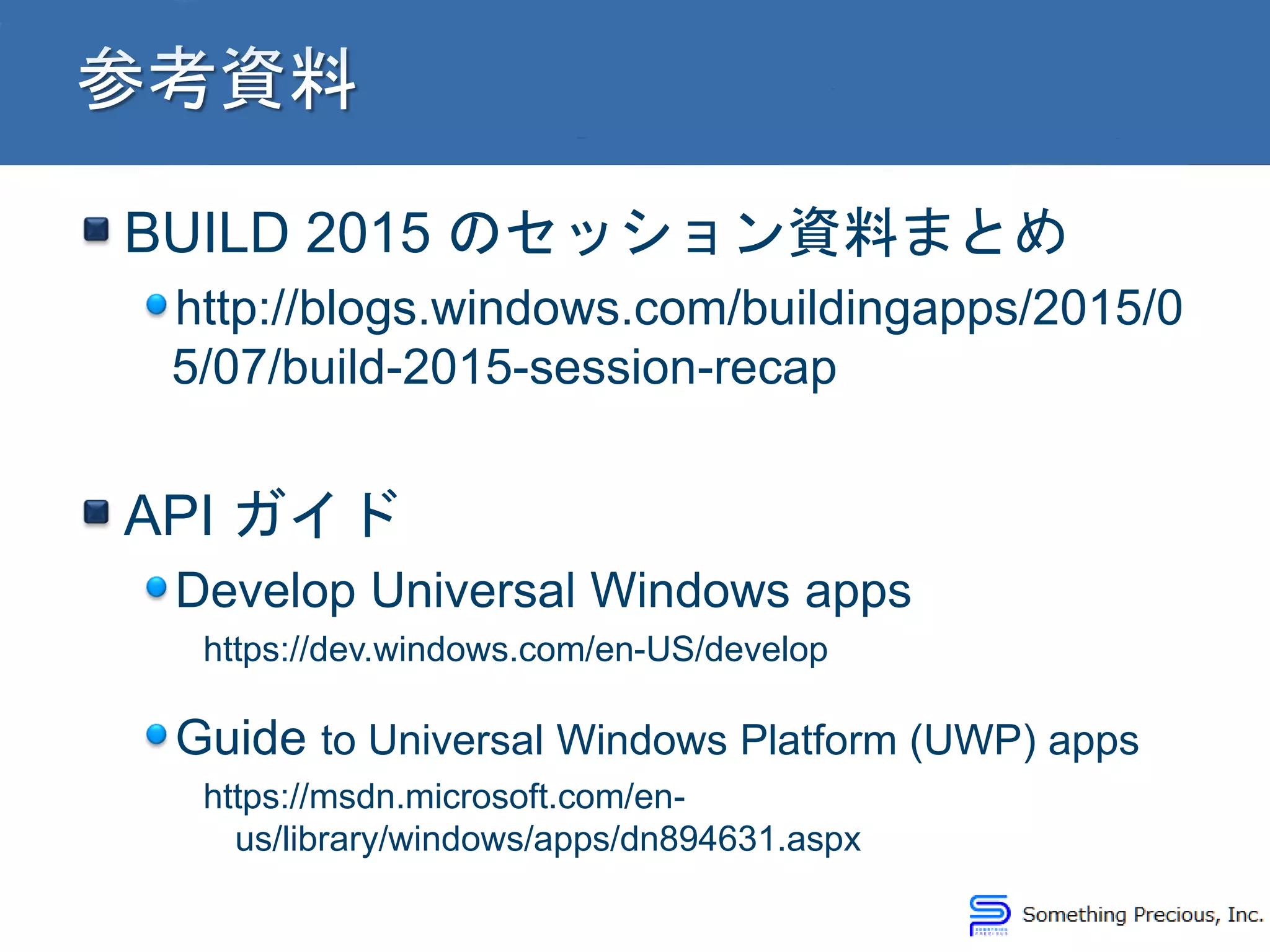 参考資料

BUILD 2015 のセッション資料まとめ

http://blogs.windows.com/buildingapps/2015/05/07/build-2015-session-recap

API ガイド

Develop Universal Windows apps

https://dev.windows.com/en-US/develop

Guide to Universal Windows Platform (UWP) apps

https://msdn.microsoft.com/en-us/library/windows/apps/dn894631.aspx

Something Precious, Inc.